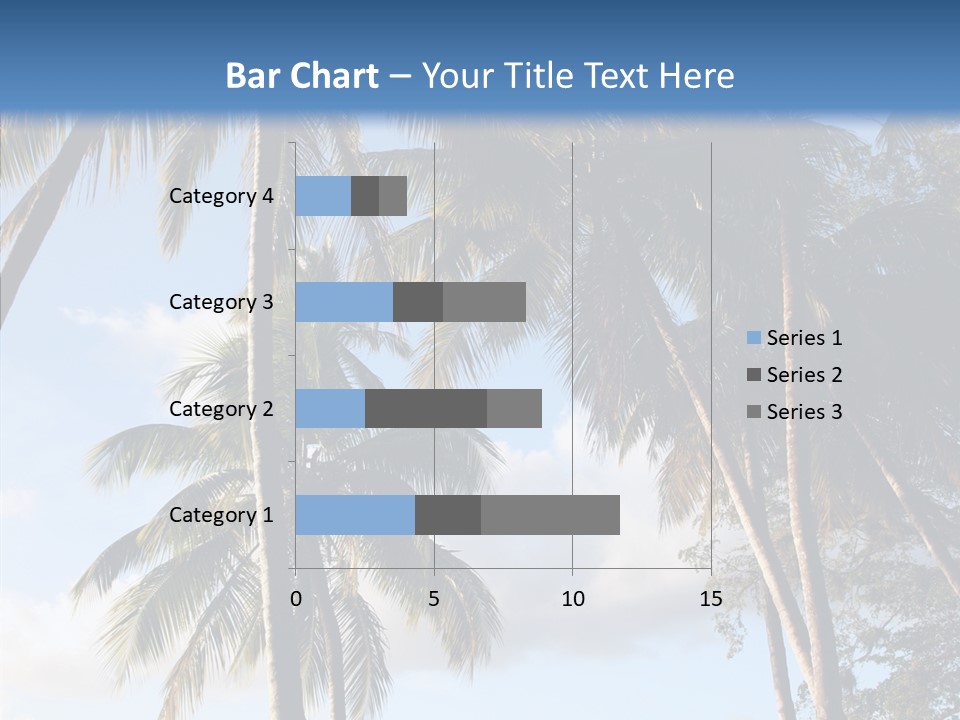 Bar Chart – Your Title Text Here

Category 4
Category 3
Category 2
Category 1

0
5
10
15

Series 1
Series 2
Series 3